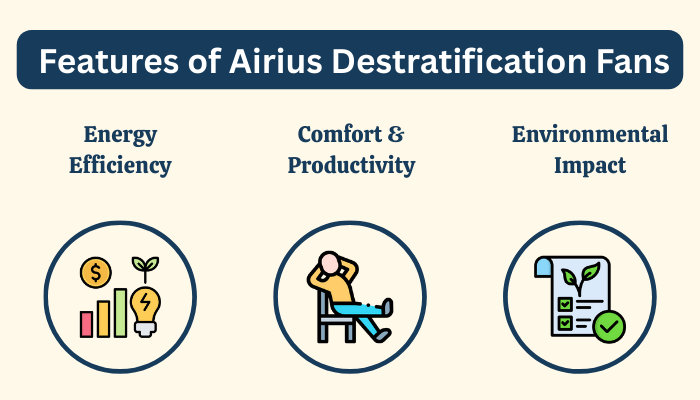 Features of Airius Destratification Fans

Energy Efficiency

Comfort & Productivity

Environmental Impact

$